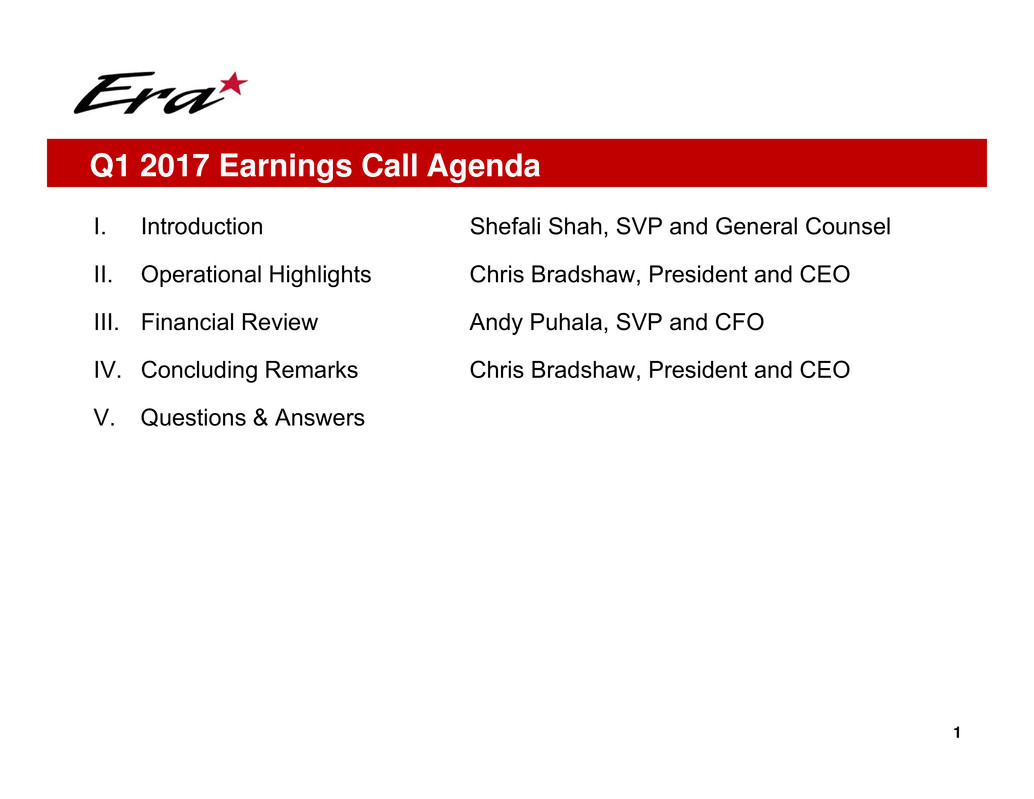 Era

Q1 2017 Earnings Call Agenda

I. Introduction Shefali Shah, SVP and General Counsel

II. Operational Highlights Chris Bradshaw, President and CEO

III. Financial Review Andy Puhala, SVP and CFO

IV. Concluding Remarks Chris Bradshaw, President and CEO

V. Questions & Answers

1